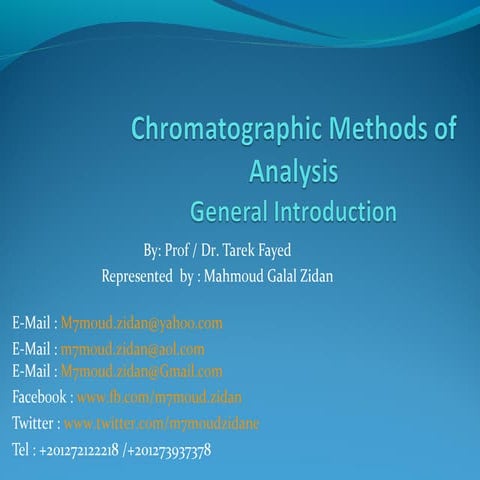 Chromatographic Methods of Analysis
General Introduction

By: Prof / Dr. Tarek Fayed
Represented by : Mahmoud Galal Zidan

E-Mail : M7moud.zidan@yahoo.com
E-Mail : m7moud.zidan@aol.com
E-Mail : M7moud.zidan@Gmail.com
Facebook : www.fb.com/m7moud.zidan
Twitter : www.twitter.com/m7moudzidane
Tel : +201272122218 /+201273937378